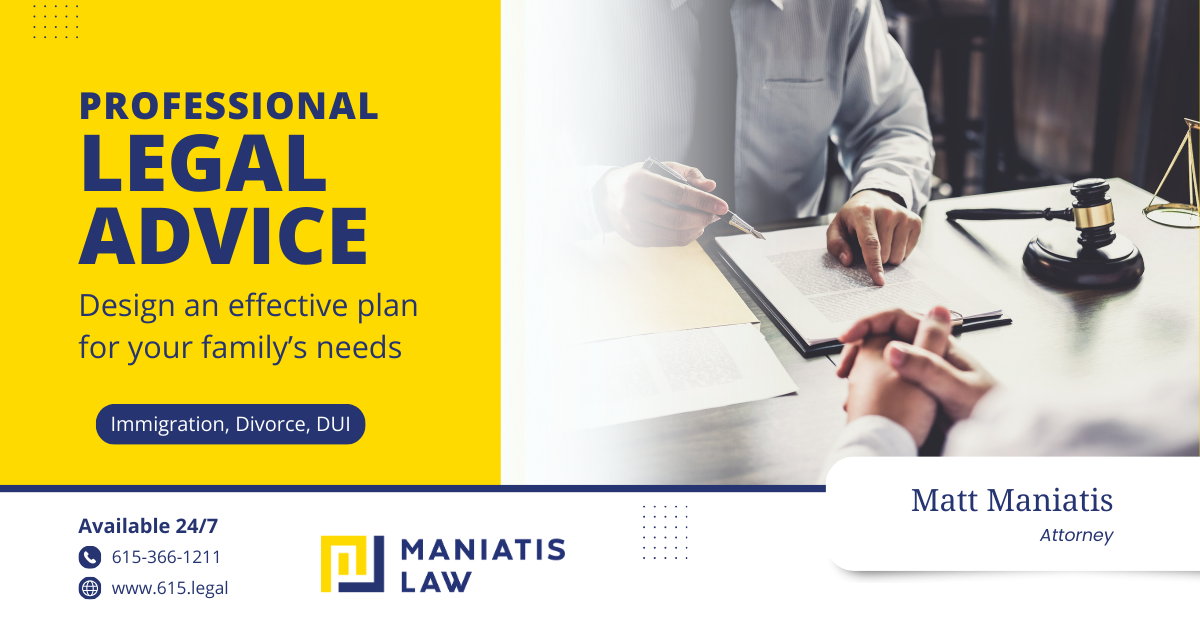 PROFESSIONAL
LEGAL
ADVICE

Design an effective plan for your family's needs

Immigration, Divorce, DUI

Matt Maniatis
Attorney

Available 24/7
615-366-1211
www.615.legal

MANIATIS
LAW